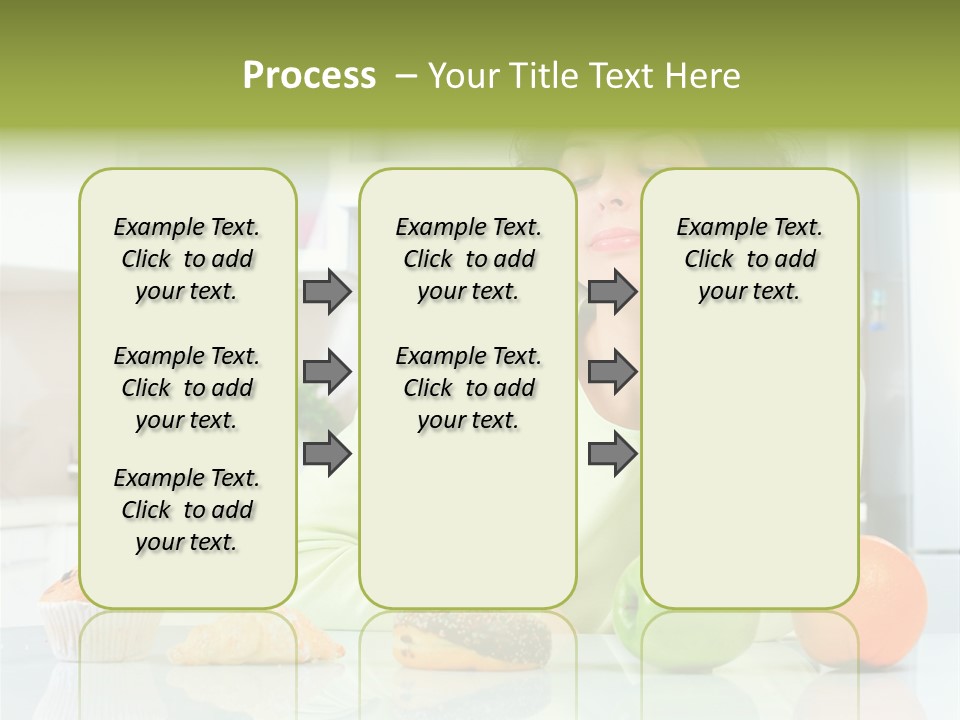 Process – Your Title Text Here

Example Text. Click to add your text.

Example Text. Click to add your text.

Example Text. Click to add your text.

Example Text. Click to add your text.

Example Text. Click to add your text.

Example Text. Click to add your text.